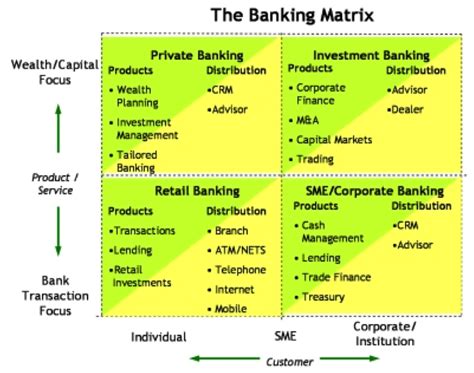 The Banking Matrix

Wealth/Capital Focus

Product / Service

Bank Transaction Focus

Private Banking
Products
• Wealth Planning
• Investment Management
• Tailored Banking
Distribution
•CRM
•Advisor

Investment Banking
Products
• Corporate Finance
• M&A
• Capital Markets
• Trading
Distribution
•Advisor
•Dealer

Retail Banking
Products
•Transactions
•Lending
•Retail Investments
Distribution
• Branch
• ATM/NETS
• Telephone
• Internet
• Mobile

SME/Corporate Banking
Products
• Cash Management
• Lending
• Trade Finance
• Treasury
Distribution
•CRM
•Advisor

Individual SME Corporate/ Institution

Customer